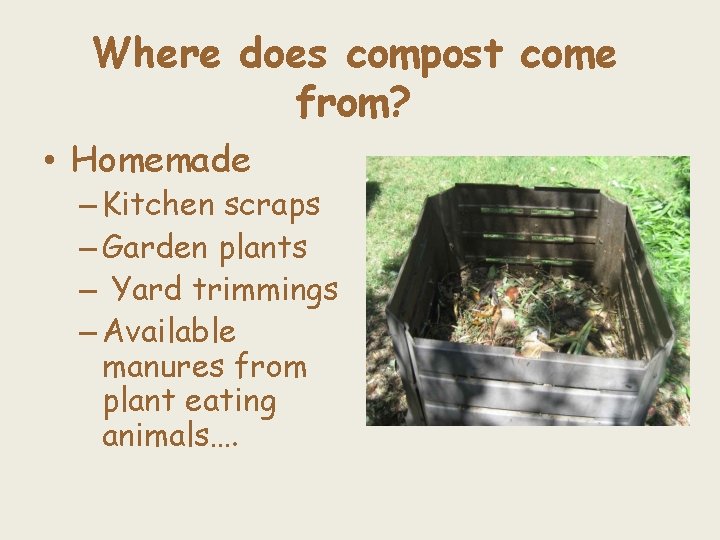 Where does compost come from?

• Homemade
– Kitchen scraps
– Garden plants
– Yard trimmings
– Available manures from plant eating animals….